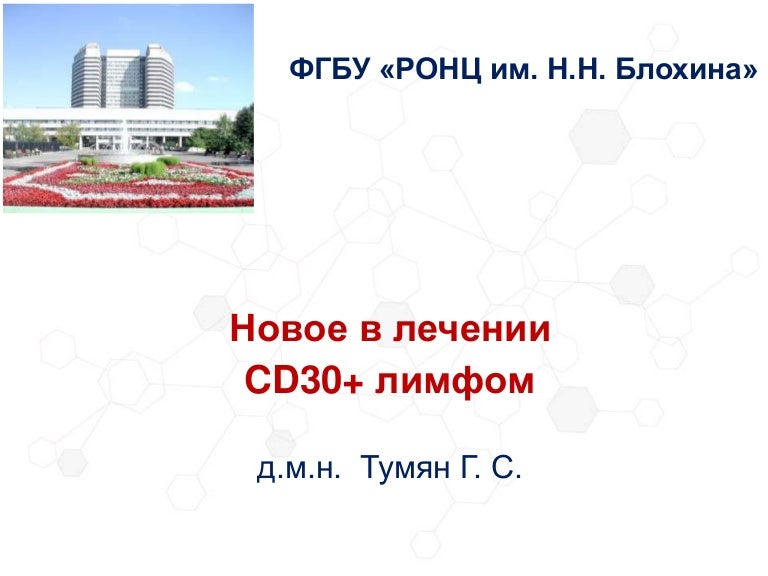 ФГБУ «РОНЦ им. Н.Н. Блохина»

Новое в лечении
CD30+ лимфом

д.м.н. Тумян Г. С.